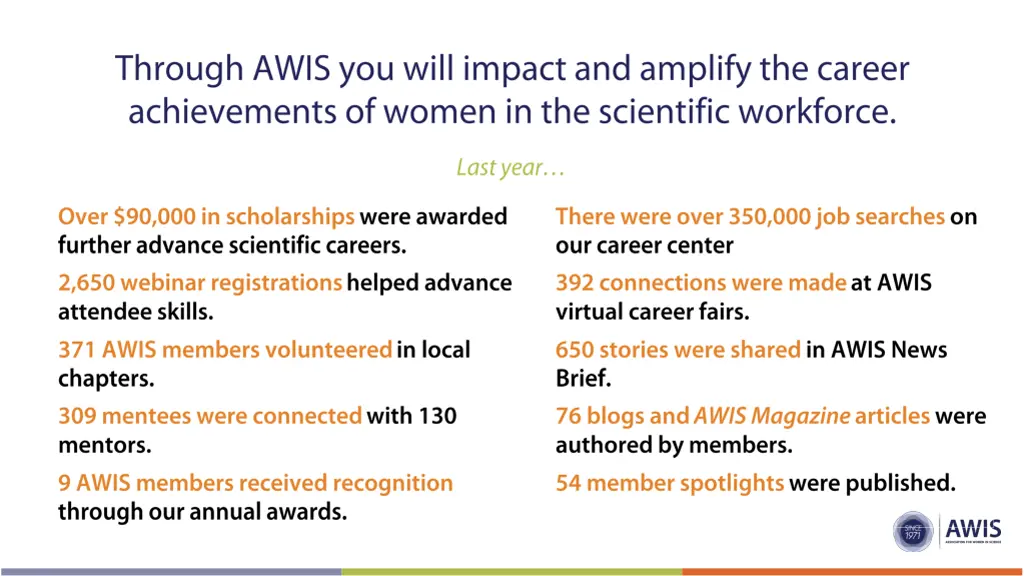 Through AWIS you will impact and amplify the career achievements of women in the scientific workforce.

Last year…

Over $90,000 in scholarships were awarded further advance scientific careers.

2,650 webinar registrations helped advance attendee skills.

371 AWIS members volunteered in local chapters.

309 mentees were connected with 130 mentors.

9 AWIS members received recognition through our annual awards.

There were over 350,000 job searches on our career center

392 connections were made at AWIS virtual career fairs.

650 stories were shared in AWIS News Brief.

76 blogs and AWIS Magazine articles were authored by members.

54 member spotlights were published.

SINCE 1971

AWIS

ASSOCIATION FOR WOMEN IN SCIENCE